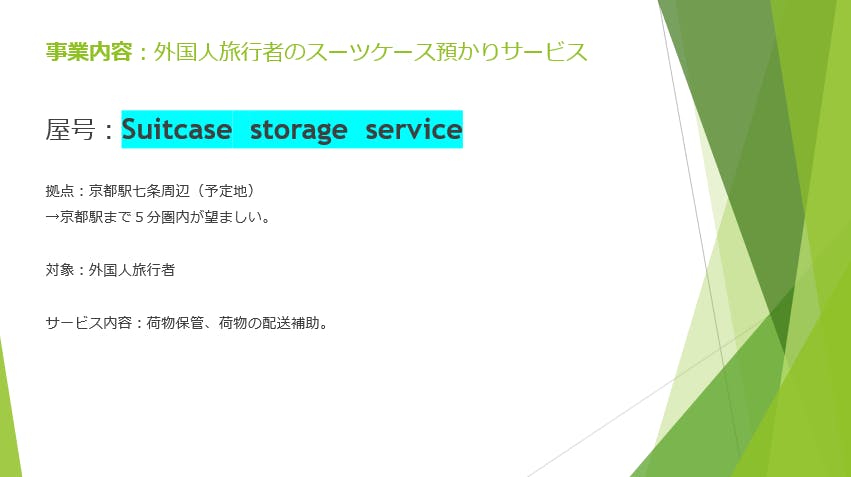 事業内容：外国人旅行者のスーツケース預かりサービス

屋号：Suitcase storage service

拠点：京都駅七条周辺（予定地）
→京都駅まで５分圏内が望ましい。

対象：外国人旅行者

サービス内容：荷物保管、荷物の配送補助。